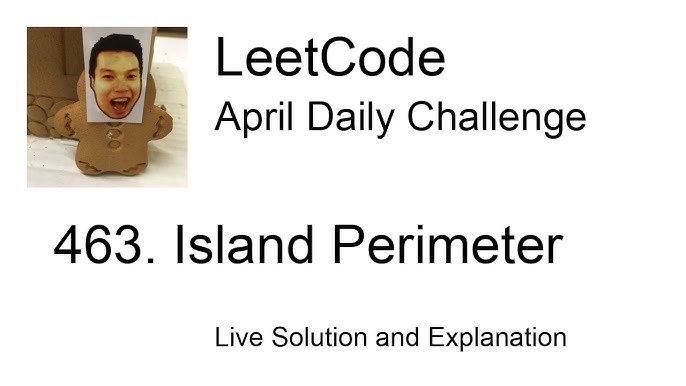 LeetCode
April Daily Challenge

463. Island Perimeter

Live Solution and Explanation